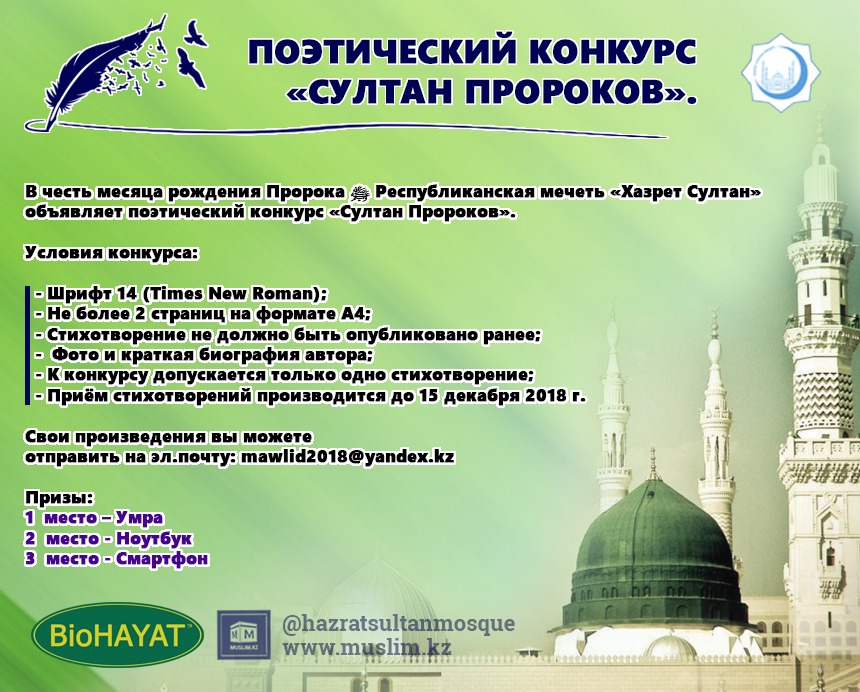 ПОЭТИЧЕСКИЙ КОНКУРС «СУЛТАН ПРОРОКОВ».

В честь месяца рождения Пророка ﷺ Республиканская мечеть «Хазрет Султан» объявляет поэтический конкурс «Султан Пророков».

Условия конкурса:

- Шрифт 14 (Times New Roman);
- Не более 2 страниц на формате А4;
- Стихотворение не должно быть опубликовано ранее;
- Фото и краткая биография автора;
- К конкурсу допускается только одно стихотворение;
- Приём стихотворений производится до 15 декабря 2018 г.

Свои произведения вы можете отправить на эл.почту: mawlid2018@yandex.kz

Призы:
1 место – Умра
2 место - Ноутбук
3 место - Смартфон

BioHAYAT

MUSLIM.KZ

@hazratsultanmosque
www.muslim.kz